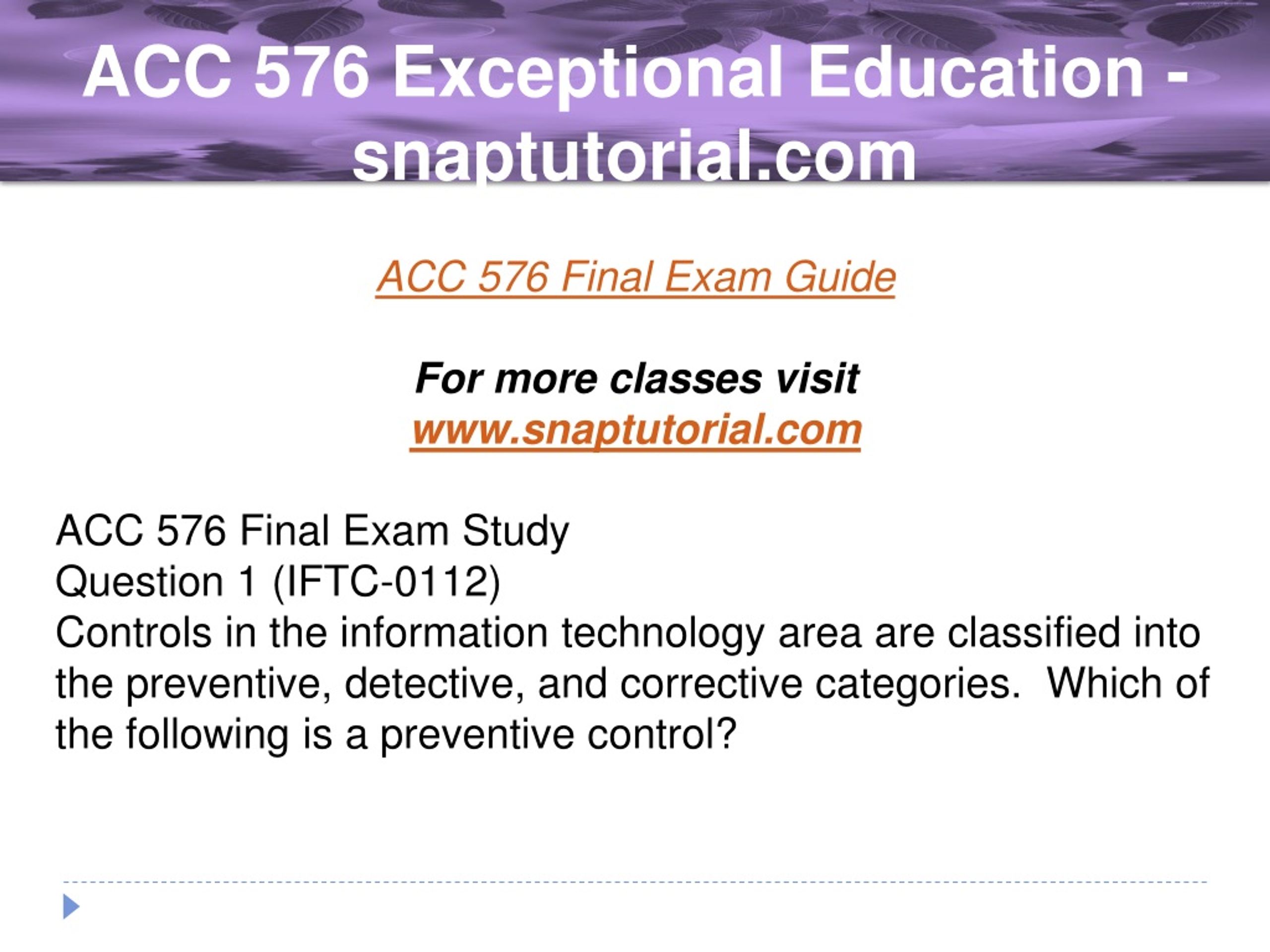 ACC 576 Exceptional Education - snaptutorial.com

ACC 576 Final Exam Guide

For more classes visit
www.snaptutorial.com

ACC 576 Final Exam Study
Question 1 (IFTC-0112)
Controls in the information technology area are classified into the preventive, detective, and corrective categories.  Which of the following is a preventive control?